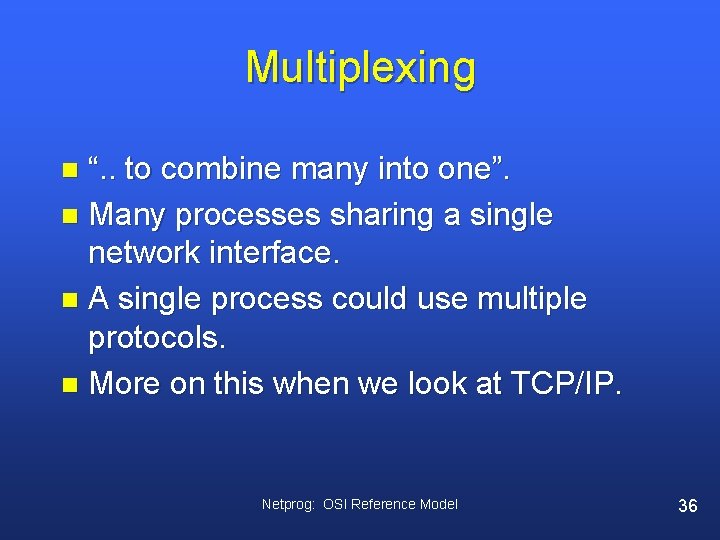 Multiplexing

- “.. to combine many into one”.
- Many processes sharing a single network interface.
- A single process could use multiple protocols.
- More on this when we look at TCP/IP.

Netprog: OSI Reference Model

36